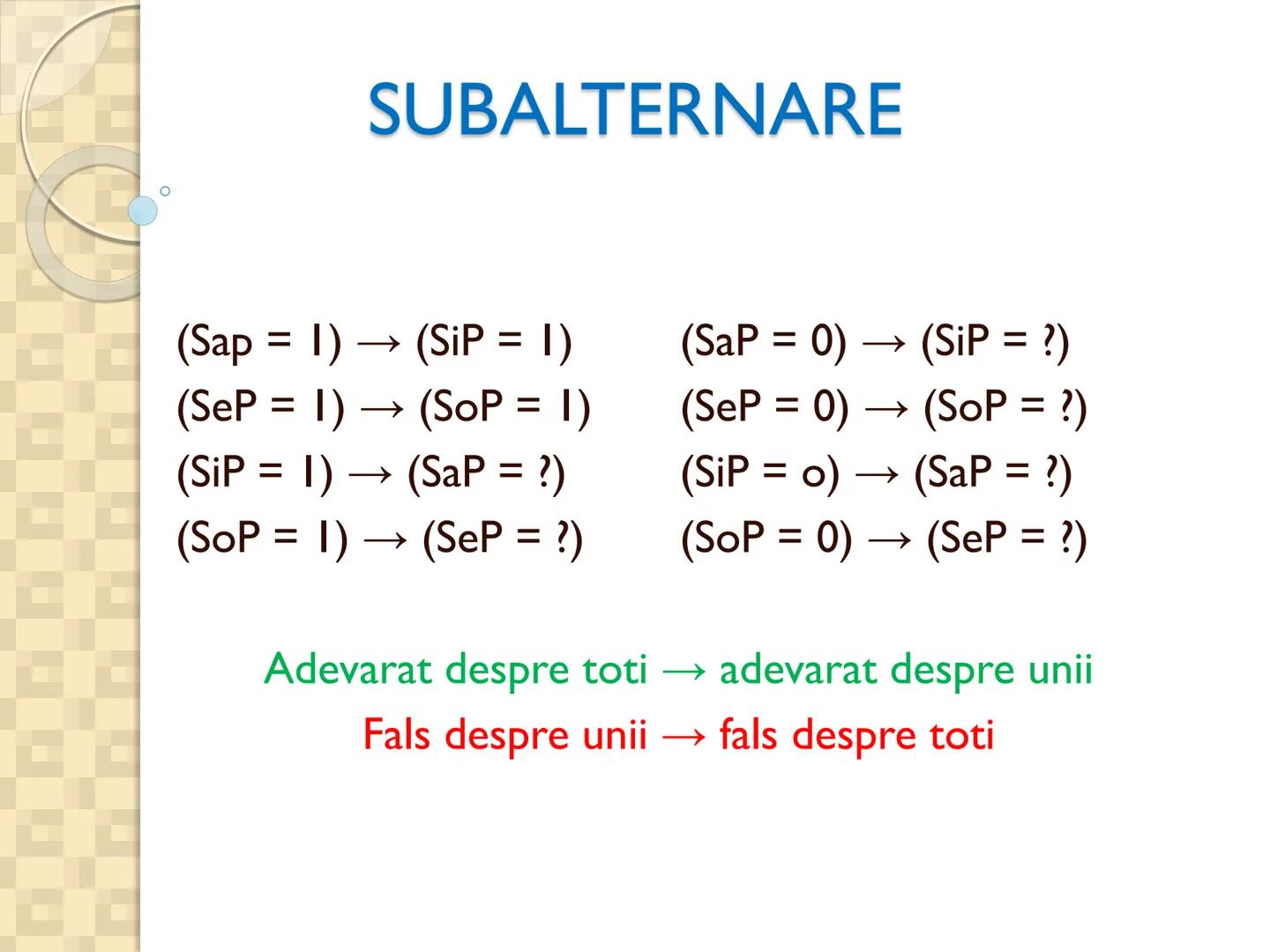 SUBALTERNARE

(Sap = 1) → (SiP = 1)
(SeP = 1) → (SoP = 1)
(SiP = 1) → (SaP = ?)
(SoP = 1) → (SeP = ?)

(SaP = 0) → (SiP = ?)
(SeP = 0) → (SoP = ?)
(SiP = o) → (SaP = ?)
(SoP = 0) → (SeP = ?)

Adevarat despre toti → adevarat despre unii
Fals despre unii → fals despre toti